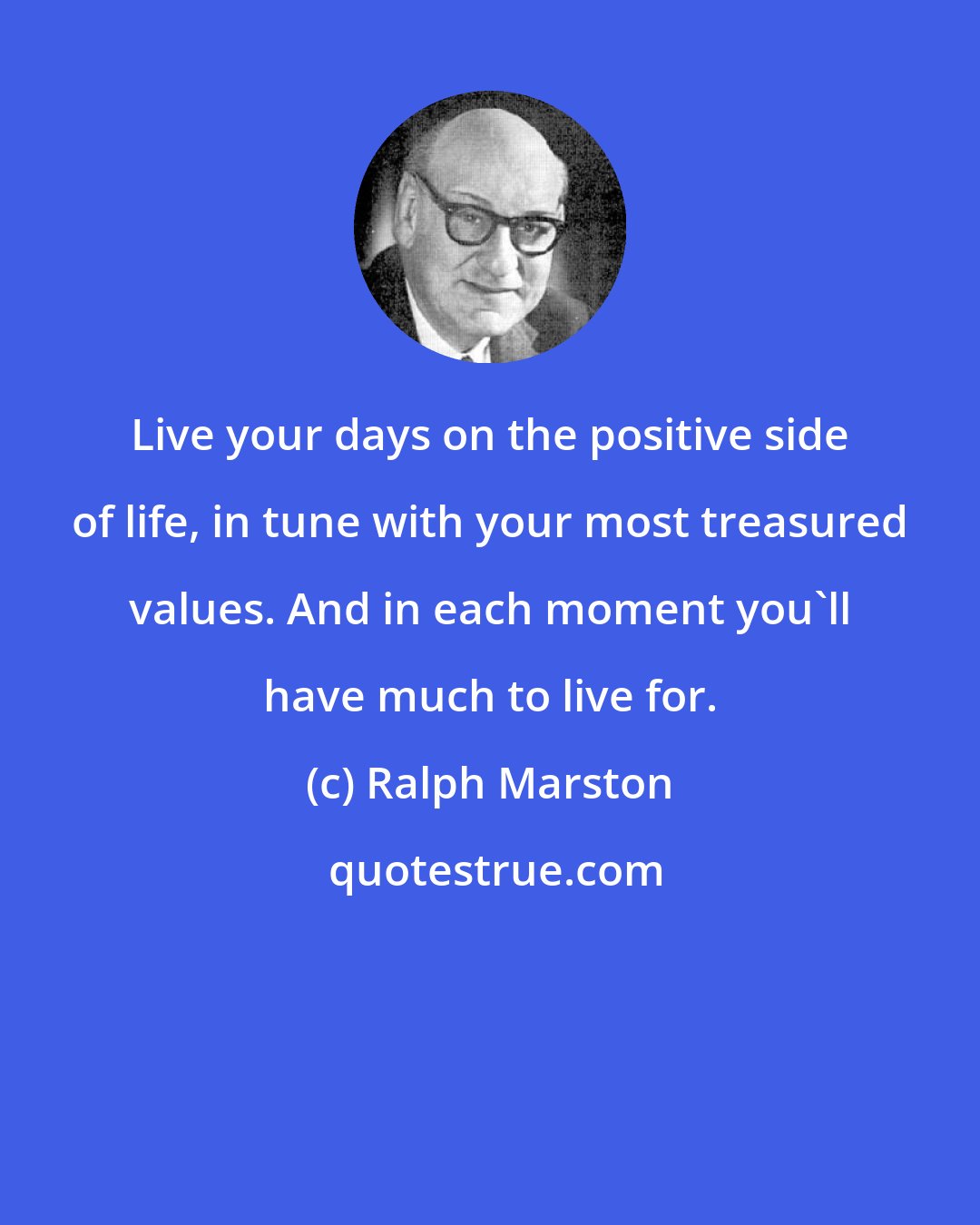 Live your days on the positive side of life, in tune with your most treasured values. And in each moment you`ll have much to live for.

(c) Ralph Marston

quotestrue.com